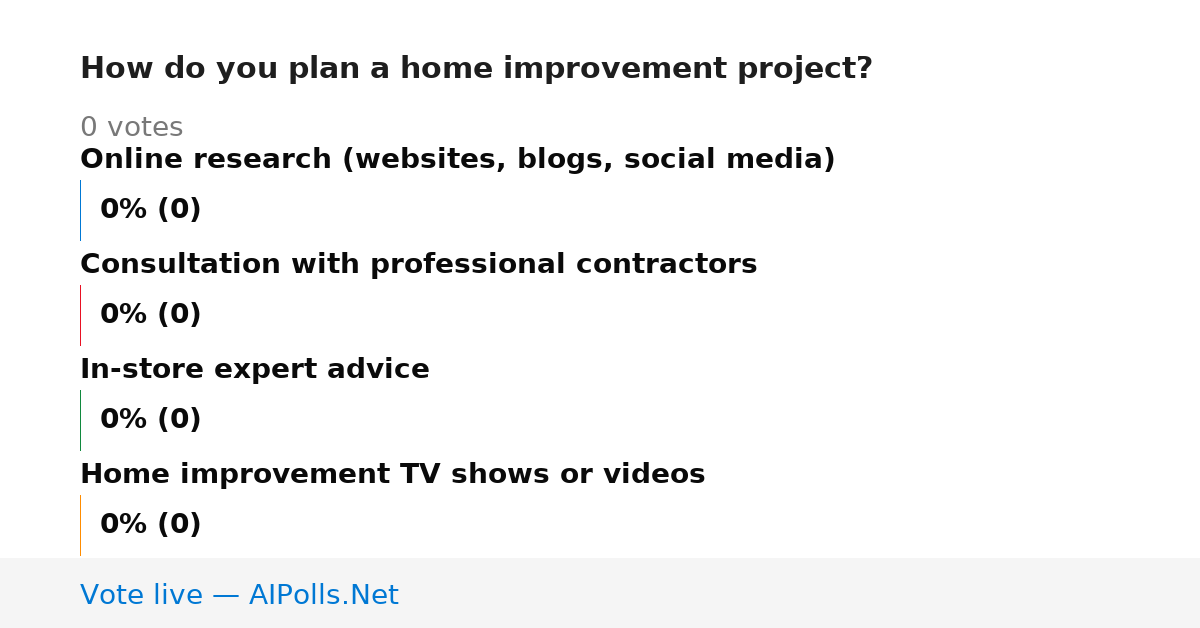 How do you plan a home improvement project?

0 votes

Online research (websites, blogs, social media)

0% (0)

Consultation with professional contractors

0% (0)

In-store expert advice

0% (0)

Home improvement TV shows or videos

0% (0)

Vote live — AIPolls.Net